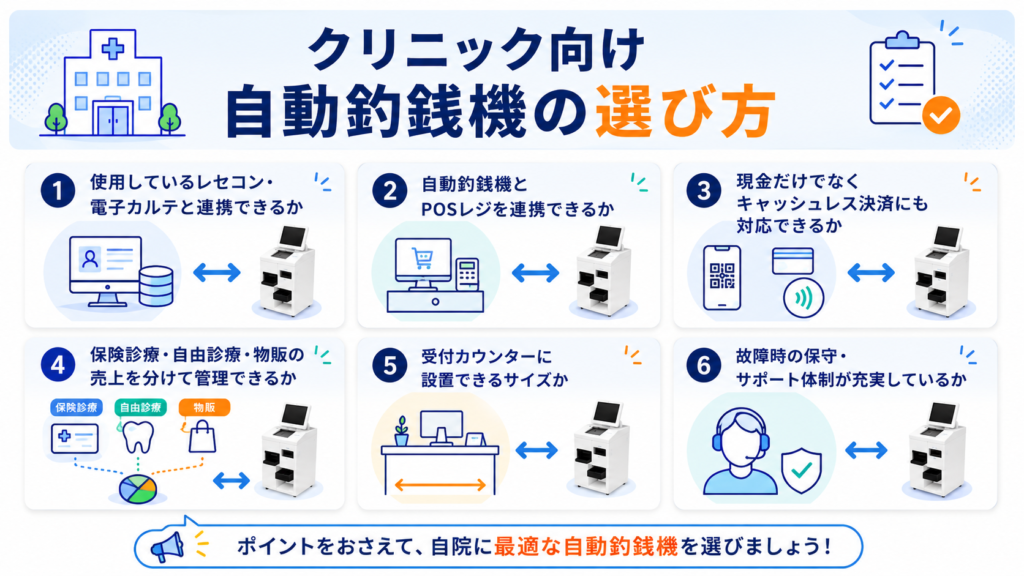 クリニック向け
自動釣銭機の選び方

1 使用しているレセコン・電子カルテと連携できるか

2 自動釣銭機とPOSレジを連携できるか

3 現金だけでなくキャッシュレス決済にも対応できるか

4 保険診療・自由診療・物販の売上を分けて管理できるか

保険診療
自由診療
物販

5 受付カウンターに設置できるサイズか

6 故障時の保守・サポート体制が充実しているか

ポイントをおさえて、自院に最適な自動釣銭機を選びましょう！